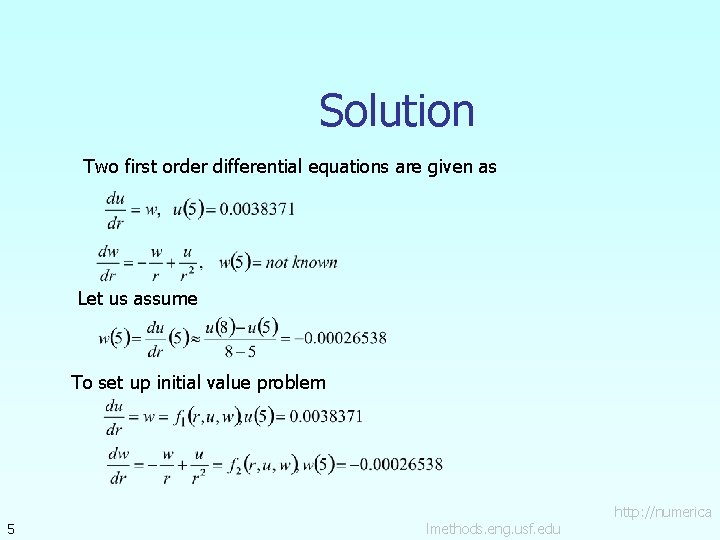 Solution

Two first order differential equations are given as

$\frac{du}{dr} = w, \quad u(5) = 0.0038371$

$\frac{dw}{dr} = -\frac{w}{r} + \frac{u}{r^2}, \quad w(5) = not\ known$

Let us assume

$w(5) = \frac{du}{dr}(5) \approx \frac{u(8) - u(5)}{8-5} = -0.00026538$

To set up initial value problem

$\frac{du}{dr} = w = f_1(r,u,w), u(5) = 0.0038371$

$\frac{dw}{dr} = -\frac{w}{r} + \frac{u}{r^2} = f_2(r,u,w), w(5) = -0.00026538$

5

http://numerica lmethods.eng.usf.edu